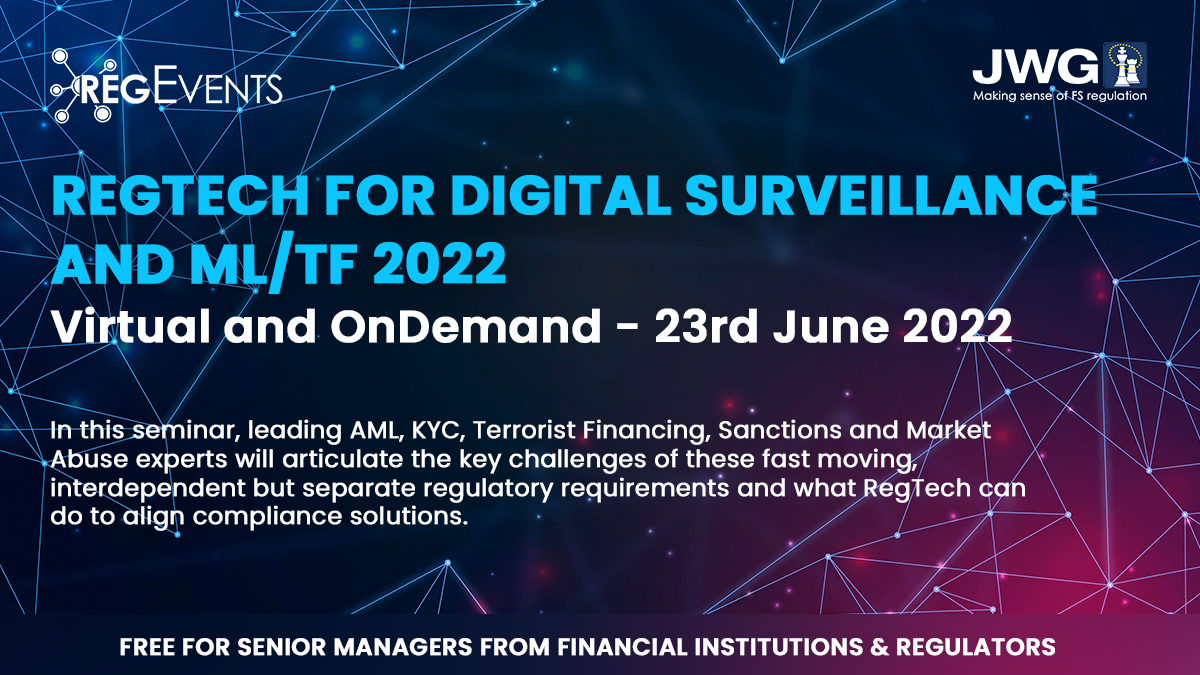 REGEVENTS

JWG
Making sense of FS regulation

REGTECH FOR DIGITAL SURVEILLANCE AND ML/TF 2022
Virtual and OnDemand - 23rd June 2022

In this seminar, leading AML, KYC, Terrorist Financing, Sanctions and Market Abuse experts will articulate the key challenges of these fast moving, interdependent but separate regulatory requirements and what RegTech can do to align compliance solutions.

FREE FOR SENIOR MANAGERS FROM FINANCIAL INSTITUTIONS & REGULATORS